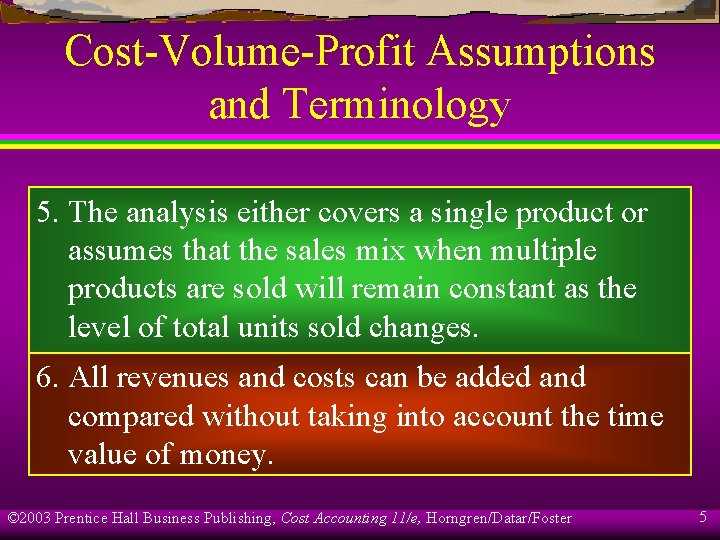 Cost-Volume-Profit Assumptions and Terminology

5. The analysis either covers a single product or assumes that the sales mix when multiple products are sold will remain constant as the level of total units sold changes.

6. All revenues and costs can be added and compared without taking into account the time value of money.

©2003 Prentice Hall Business Publishing, Cost Accounting 11/e, Horngren/Datar/Foster

5